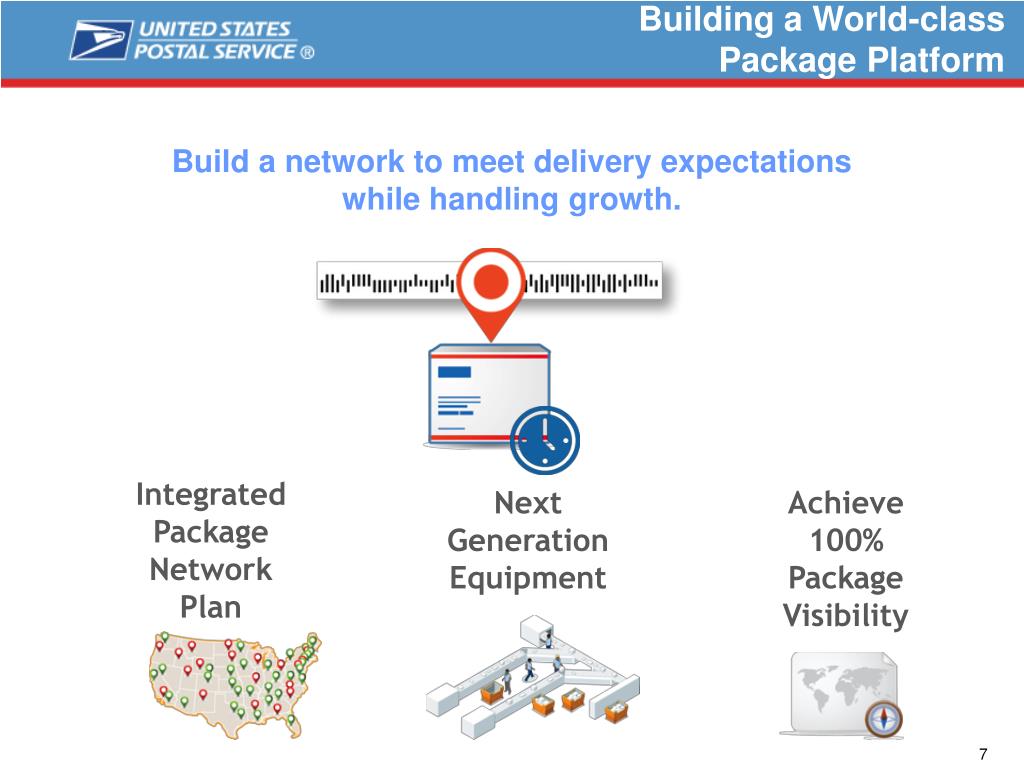 UNITED STATES POSTAL SERVICE ®

Building a World-class Package Platform

Build a network to meet delivery expectations while handling growth.

Integrated Package Network Plan

Next Generation Equipment

Achieve 100% Package Visibility

7